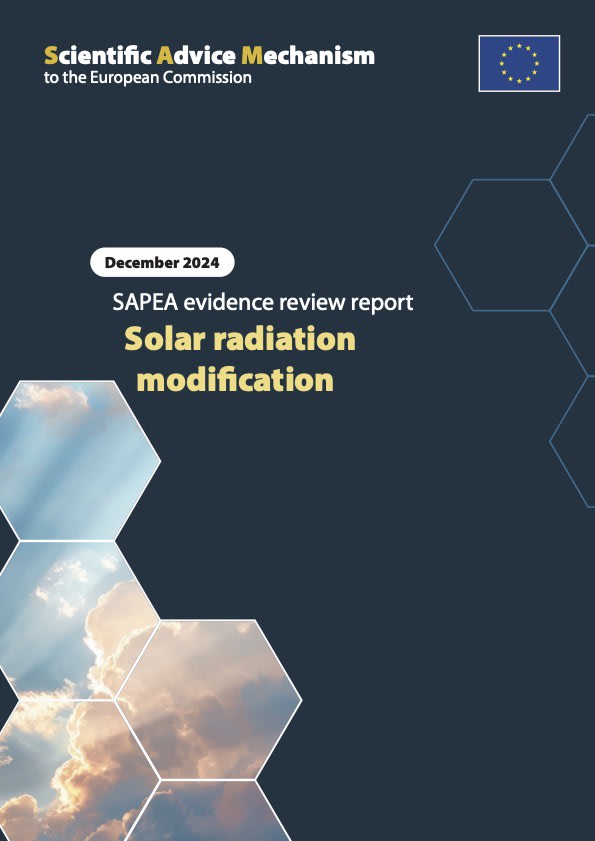 Scientific Advice Mechanism
to the European Commission

December 2024

SAPEA evidence review report

Solar radiation modification